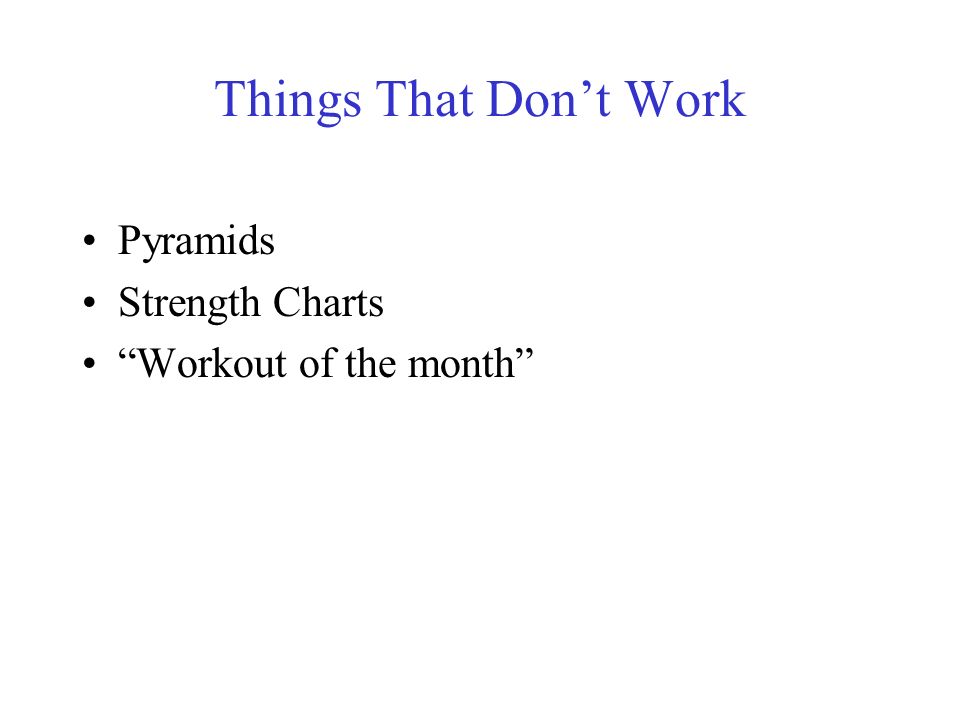 Things That Don’t Work

• Pyramids
• Strength Charts
• “Workout of the month”